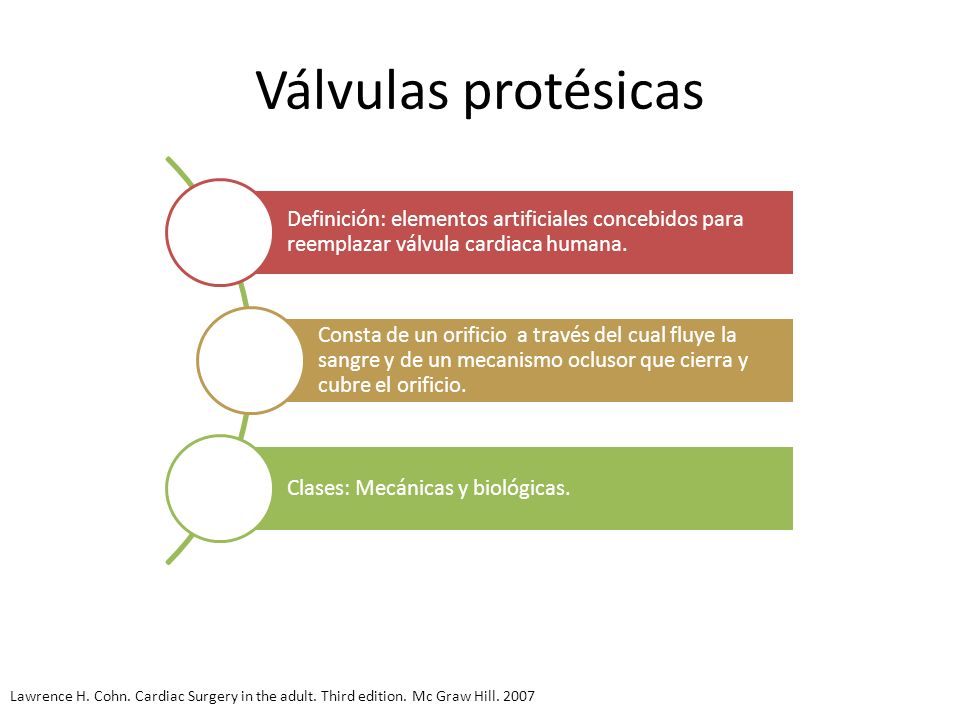 Válvulas protésicas

Definición: elementos artificiales concebidos para reemplazar válvula cardiaca humana.

Consta de un orificio a través del cual fluye la sangre y de un mecanismo oclusor que cierra y cubre el orificio.

Clases: Mecánicas y biológicas.

Lawrence H. Cohn. Cardiac Surgery in the adult. Third edition. Mc Graw Hill. 2007